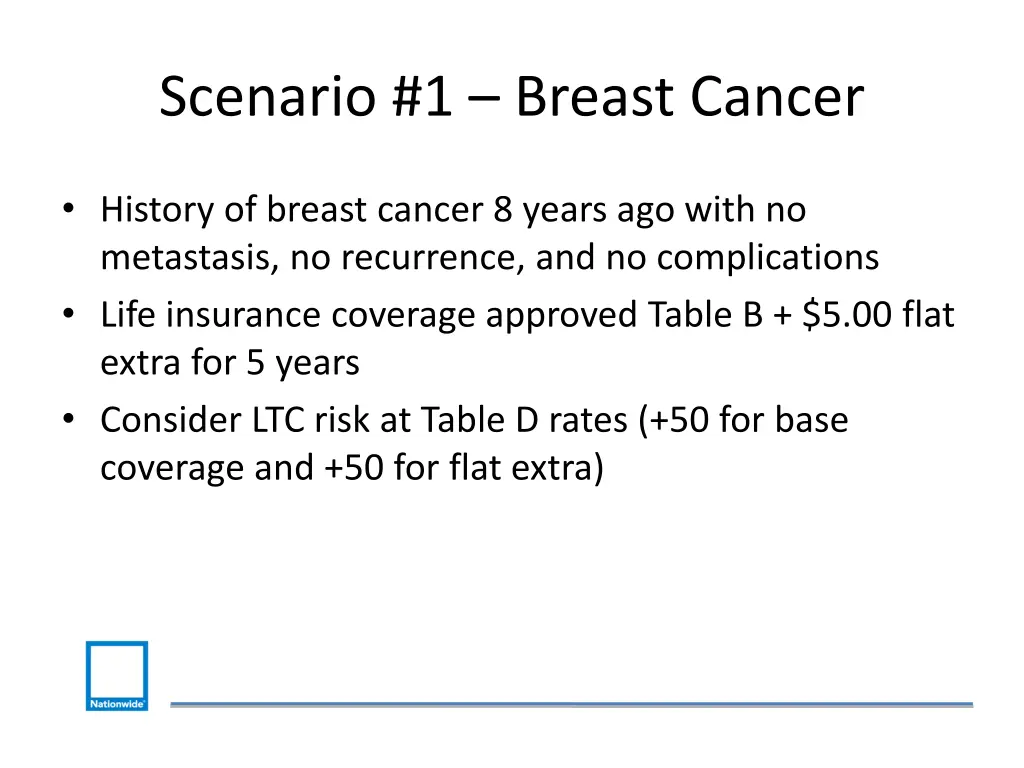 Scenario #1 – Breast Cancer

• History of breast cancer 8 years ago with no metastasis, no recurrence, and no complications
• Life insurance coverage approved Table B + \$5.00 flat extra for 5 years
• Consider LTC risk at Table D rates (+50 for base coverage and +50 for flat extra)

Nationwide